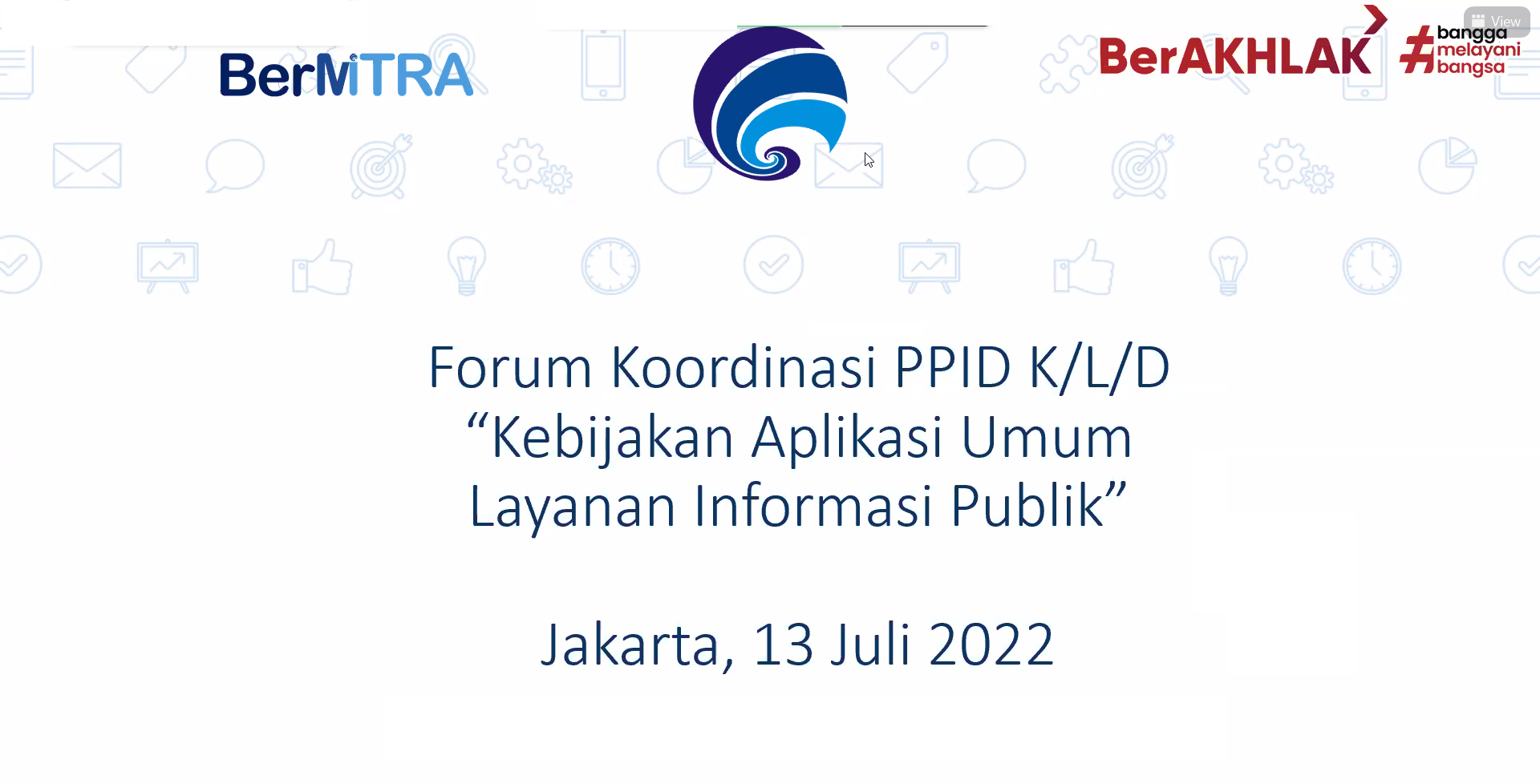 BerMiTRA

BerAKHLAK #bangga melayani bangsa

View

Forum Koordinasi PPID K/L/D
“Kebijakan Aplikasi Umum Layanan Informasi Publik”

Jakarta, 13 Juli 2022